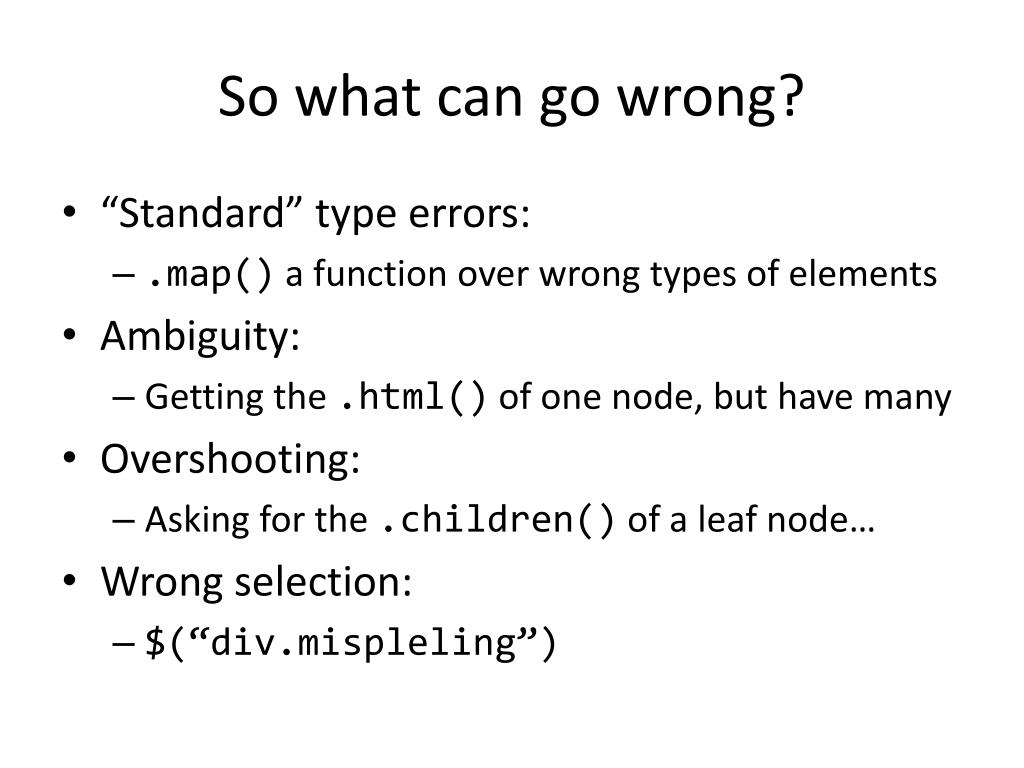 So what can go wrong?

• “Standard” type errors:
  – .map() a function over wrong types of elements
• Ambiguity:
  – Getting the .html() of one node, but have many
• Overshooting:
  – Asking for the .children() of a leaf node…
• Wrong selection:
  – $(“div.mispleling”)